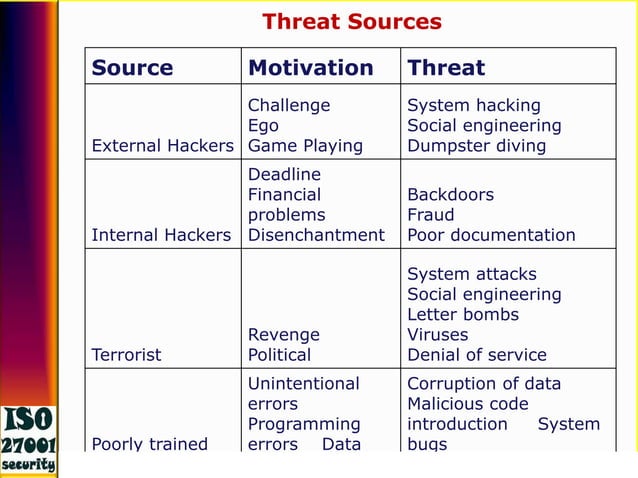 Threat Sources

| Source | Motivation | Threat |
|---|---|---|
| External Hackers | Challenge Ego Game Playing | System hacking Social engineering Dumpster diving |
| Internal Hackers | Deadline Financial problems Disenchantment | Backdoors Fraud Poor documentation |
| Terrorist | Revenge Political | System attacks Social engineering Letter bombs Viruses Denial of service |
| Poorly trained | Unintentional errors Programming errors Data | Corruption of data Malicious code introduction System bugs |

ISO 27001 security